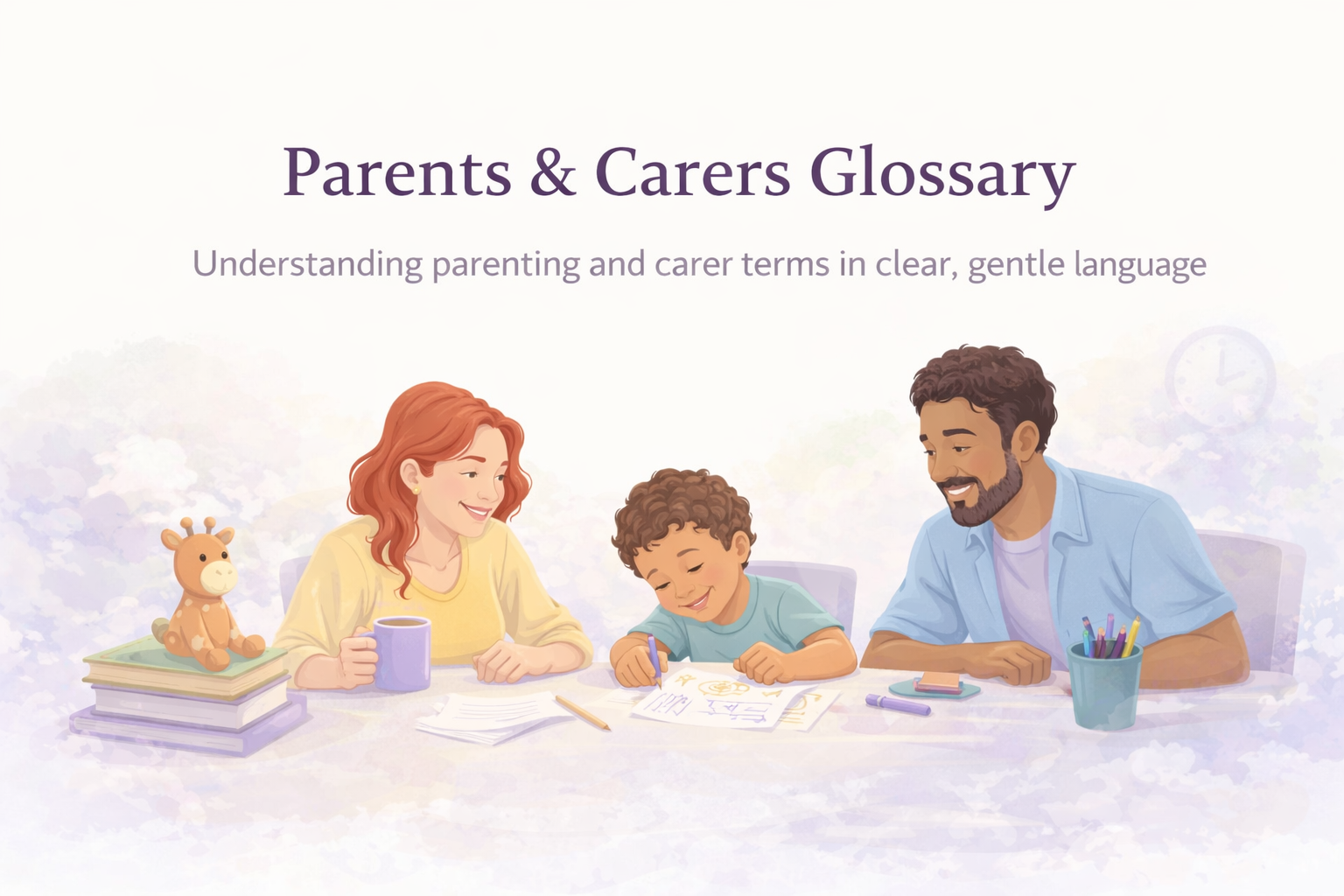 Parents & Carers Glossary

Understanding parenting and carer terms in clear, gentle language